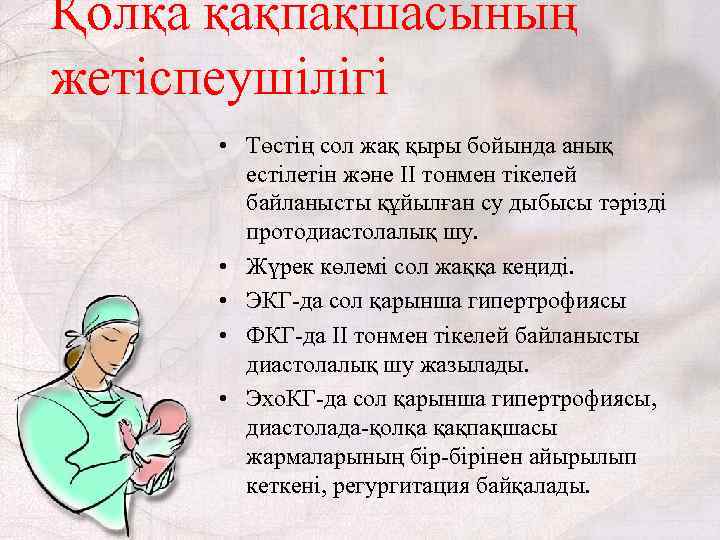 Қолқа қақпақшасының жетіспеушілігі

• Төстің сол жақ қыры бойында анық естілетін және II тонмен тікелей байланысты құйылған су дыбысы тәрізді протодиастолалық шу.
• Жүрек көлемі сол жаққа кеңиді.
• ЭКГ-да сол қарынша гипертрофиясы
• ФКГ-да II тонмен тікелей байланысты диастолалық шу жазылады.
• ЭхоКГ-да сол қарынша гипертрофиясы, диастолада-қолқа қақпақшасы жармаларының бір-бірінен айырылып кеткені, регургитация байқалады.